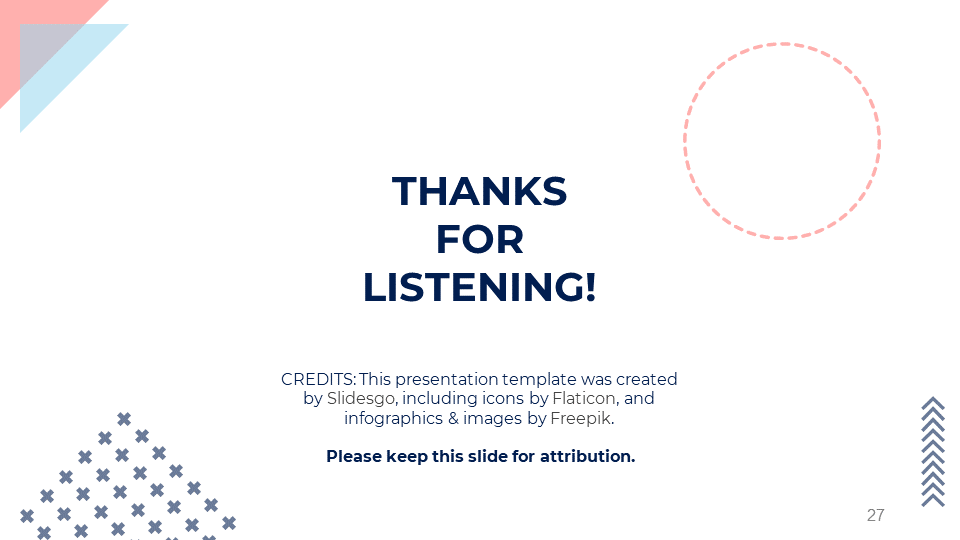 THANKS
FOR
LISTENING!

CREDITS: This presentation template was created by Slidesgo, including icons by Flaticon, and infographics & images by Freepik.

Please keep this slide for attribution.

27